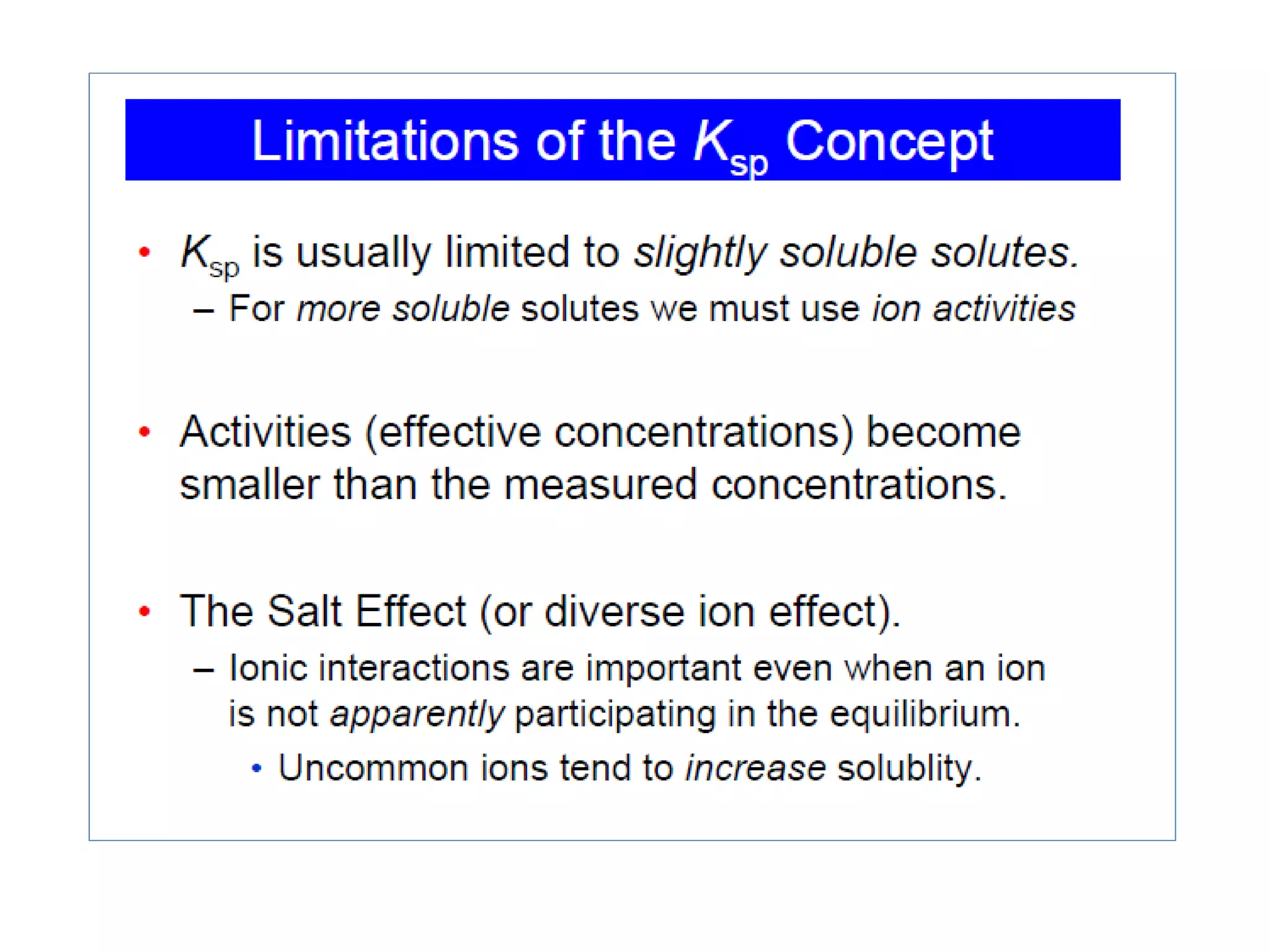 Limitations of the $K_{sp}$ Concept

• $K_{sp}$ is usually limited to slightly soluble solutes.
– For more soluble solutes we must use ion activities

• Activities (effective concentrations) become smaller than the measured concentrations.

• The Salt Effect (or diverse ion effect).
– Ionic interactions are important even when an ion is not apparently participating in the equilibrium.
• Uncommon ions tend to increase solublity.